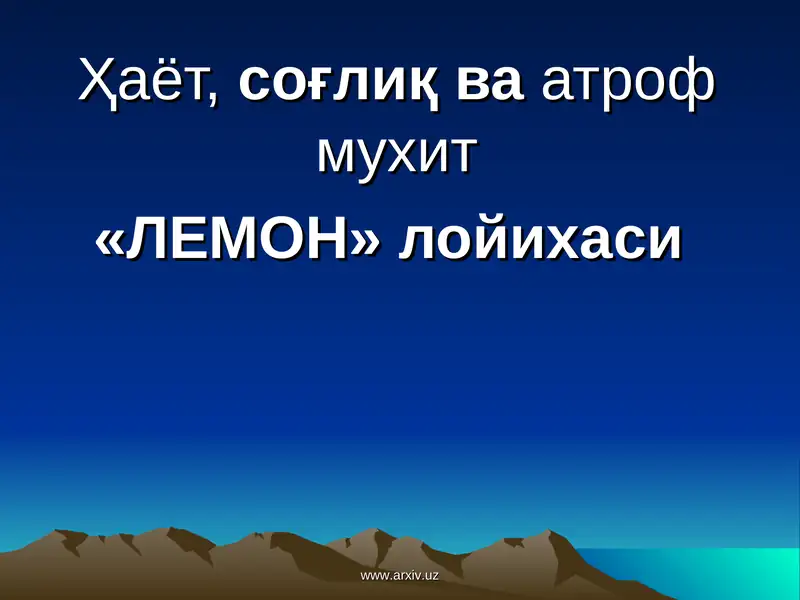 Ҳаёт, соғлиқ ва атроф мухит

«ЛЕМОН» лойихаси

www.arxiv.uz